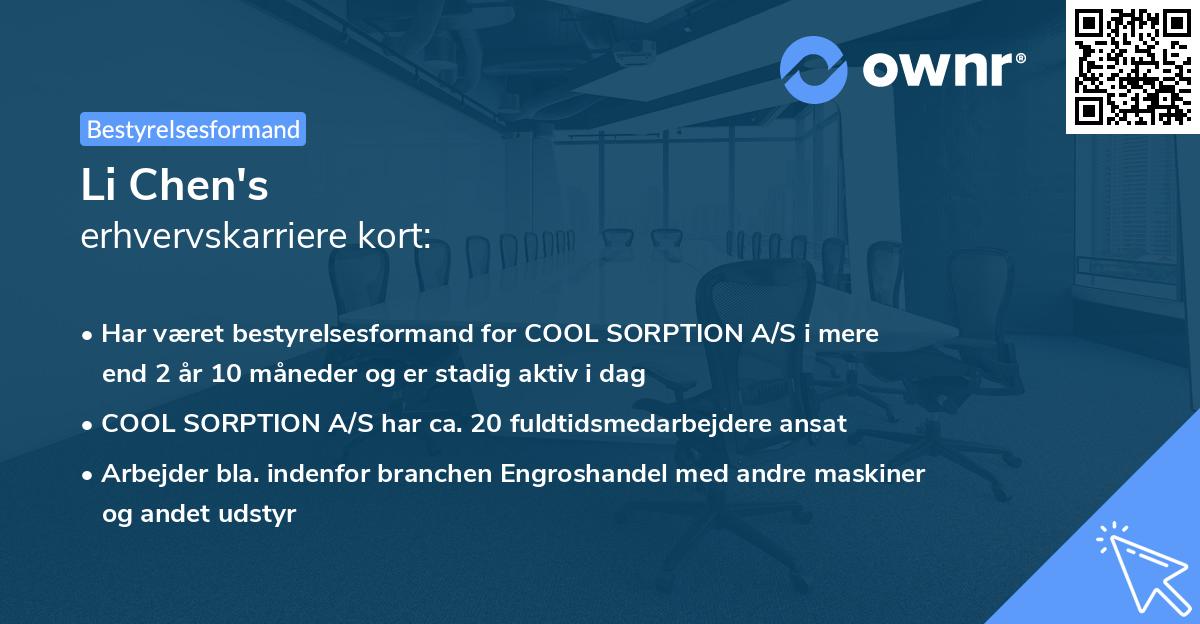 ownr®

Bestyrelsesformand

Li Chen's
erhvervskarriere kort:

• Har været bestyrelsesformand for COOL SORPTION A/S i mere end 2 år 10 måneder og er stadig aktiv i dag

• COOL SORPTION A/S har ca. 20 fuldtidsmedarbejdere ansat

• Arbejder bla. indenfor branchen Engroshandel med andre maskiner og andet udstyr